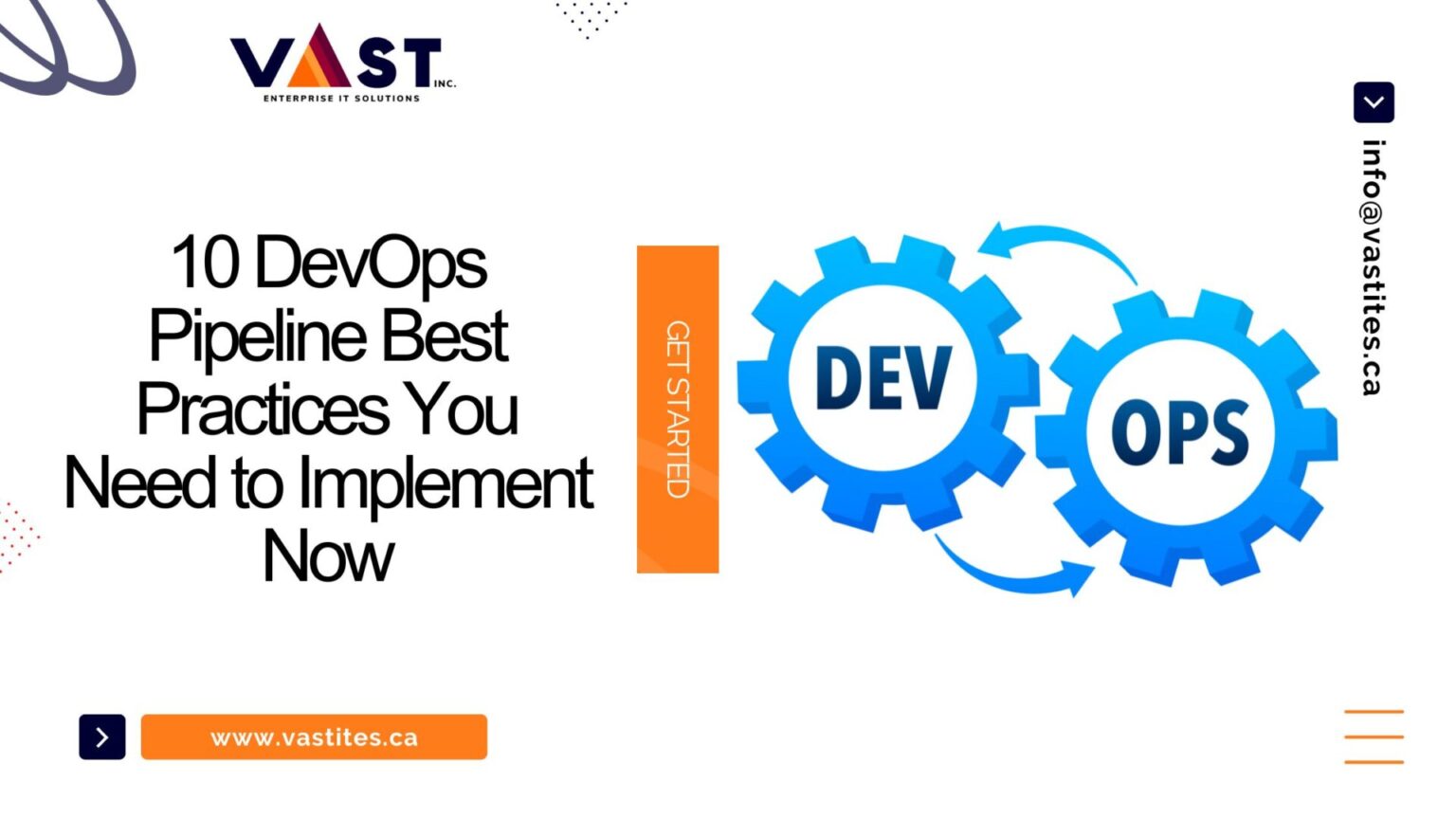 VAST INC.
ENTERPRISE IT SOLUTIONS

10 DevOps Pipeline Best Practices You Need to Implement Now

GET STARTED

DEV

OPS

info@vastites.ca

www.vastites.ca